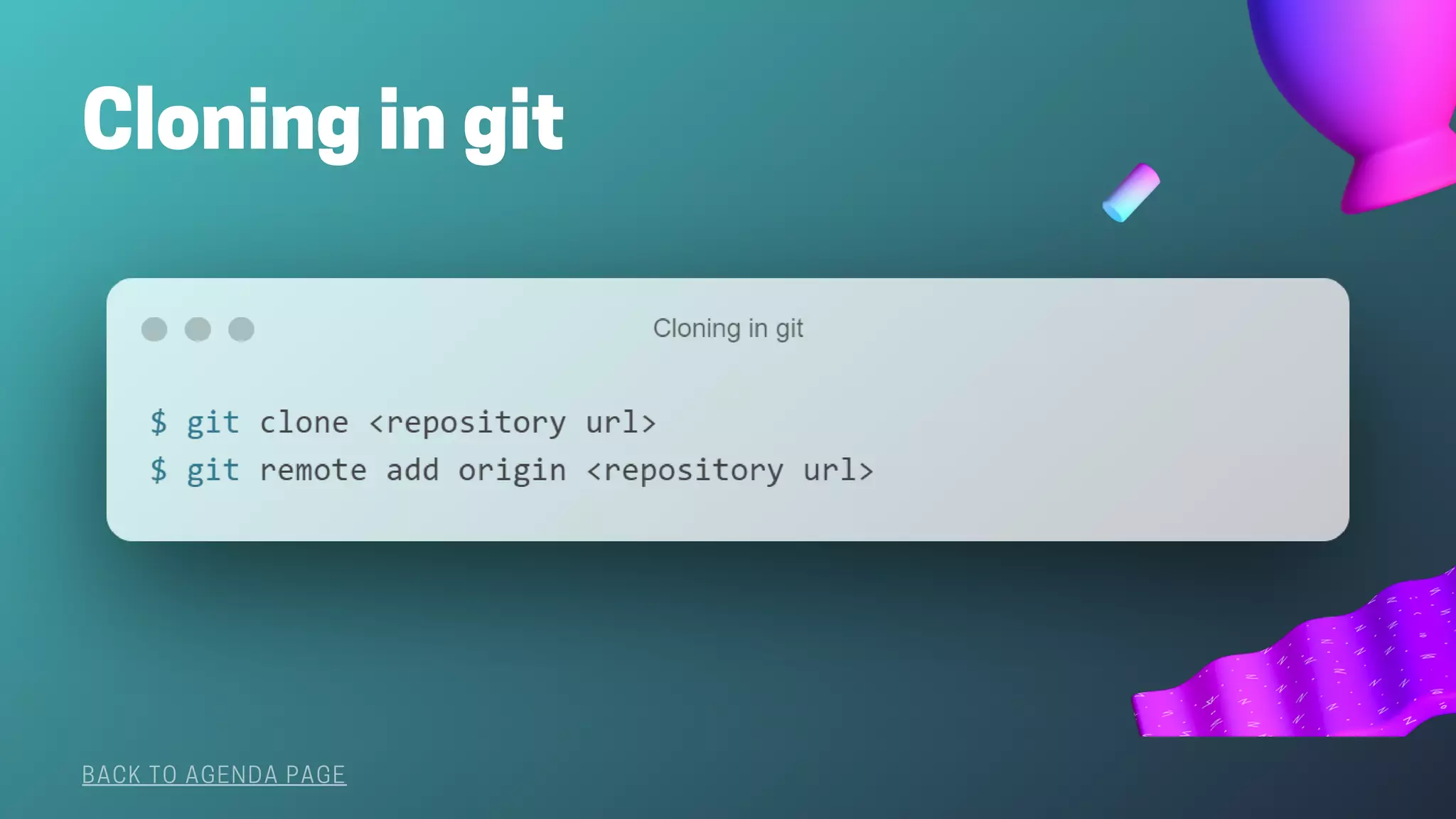 Cloning in git

Cloning in git

$ git clone <repository url>
$ git remote add origin <repository url>

BACK TO AGENDA PAGE